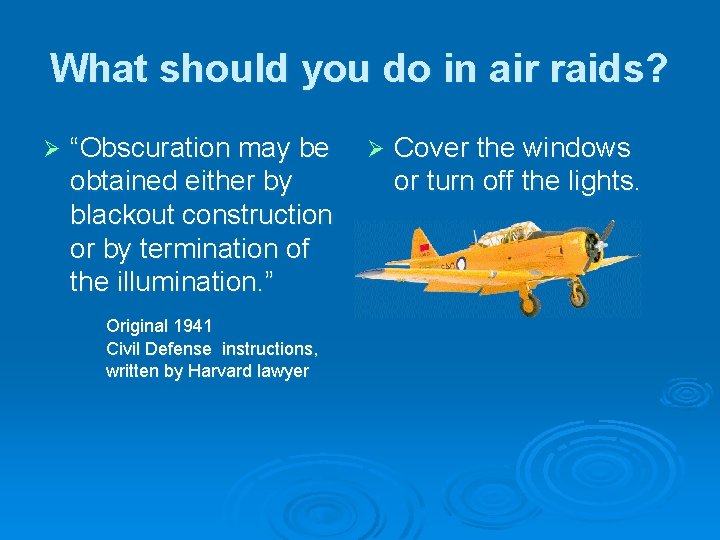 What should you do in air raids?

➢ “Obscuration may be obtained either by blackout construction or by termination of the illumination.”

Original 1941
Civil Defense instructions,
written by Harvard lawyer

➢ Cover the windows or turn off the lights.